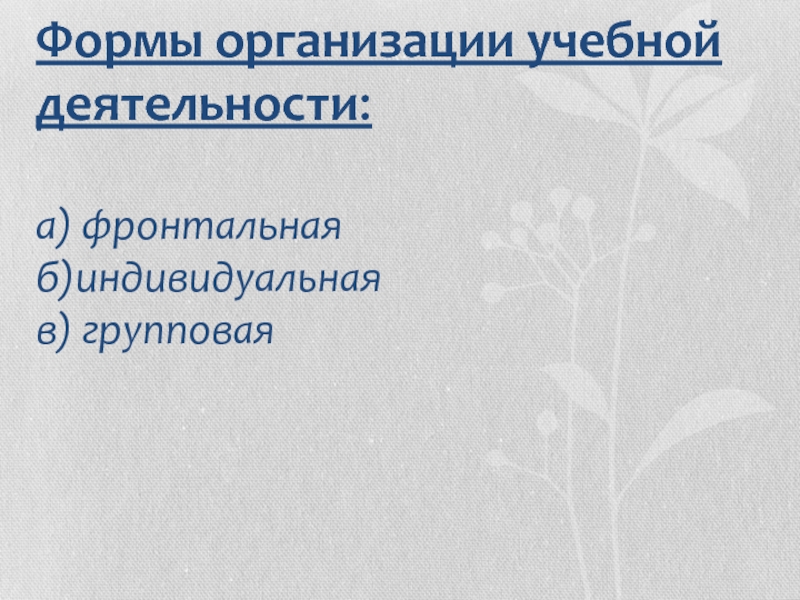 Формы организации учебной деятельности:

а) фронтальная
б)индивидуальная
в) групповая